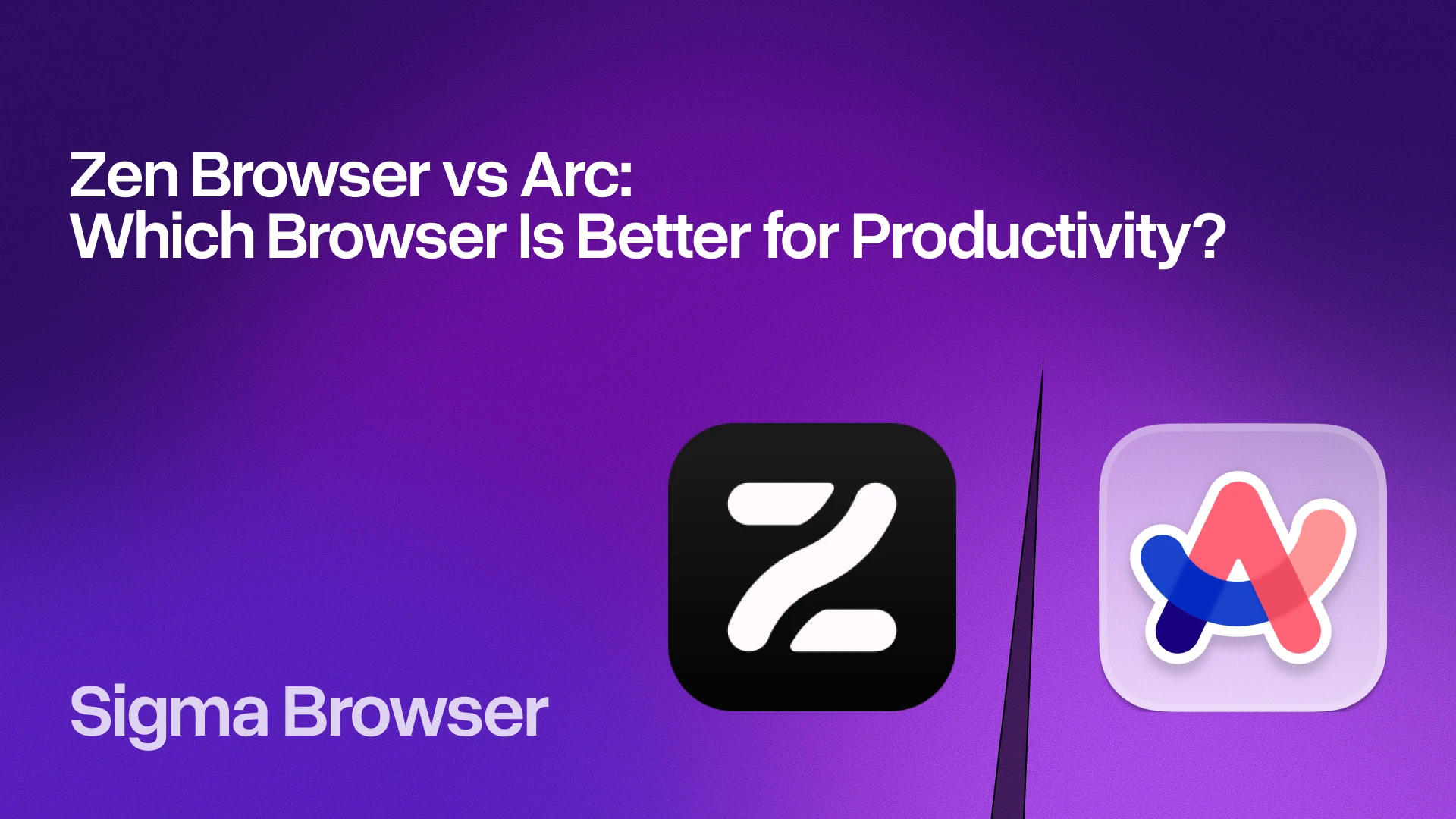 Zen Browser vs Arc:
Which Browser Is Better for Productivity?

Sigma Browser